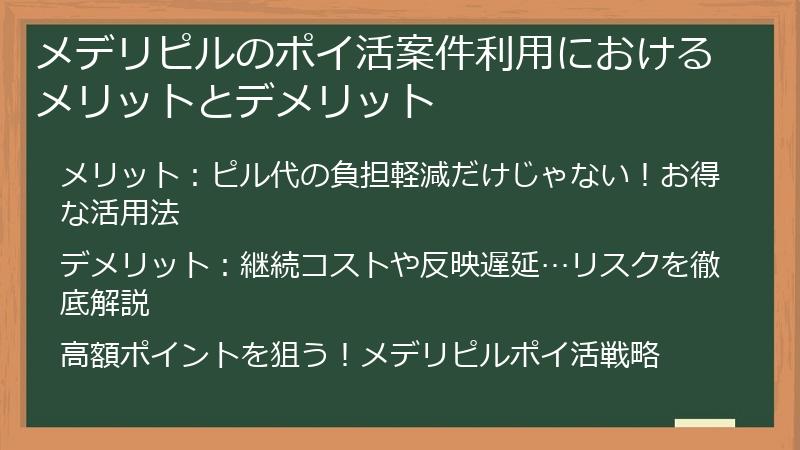 メデリピルのポイ活案件利用におけるメリットとデメリット

メリット：ピル代の負担軽減だけじゃない！お得な活用法

デメリット：継続コストや反映遅延…リスクを徹底解説

高額ポイントを狙う！メデリピルポイ活戦略